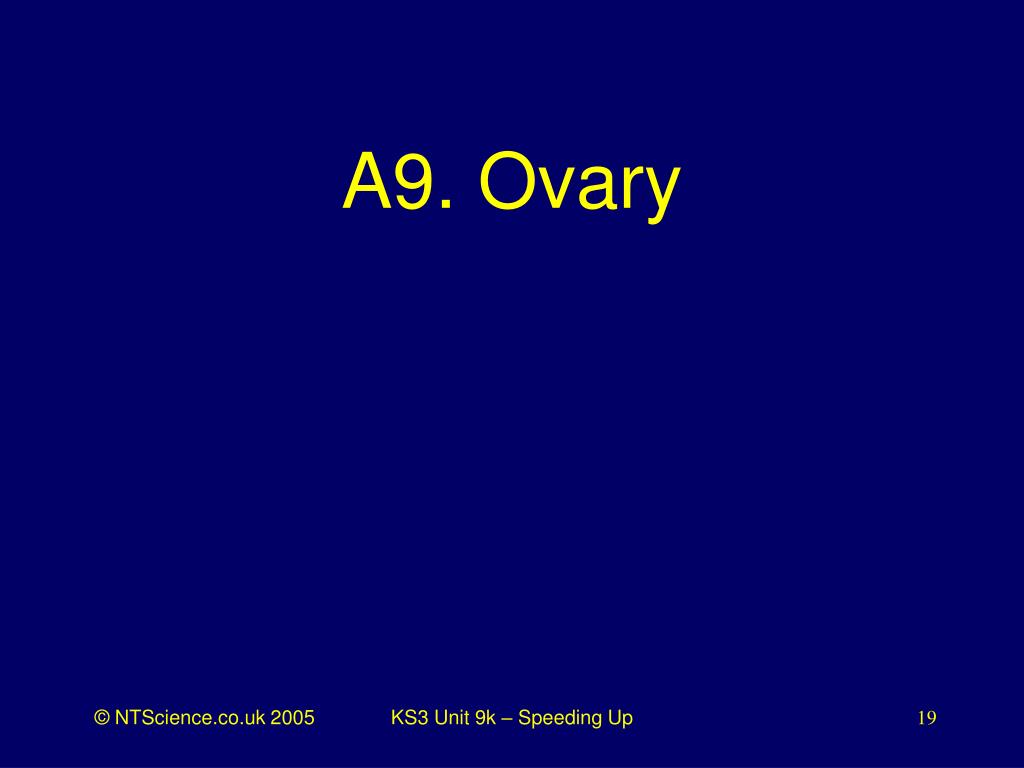 A9. Ovary

© NTScience.co.uk 2005

KS3 Unit 9k – Speeding Up

19